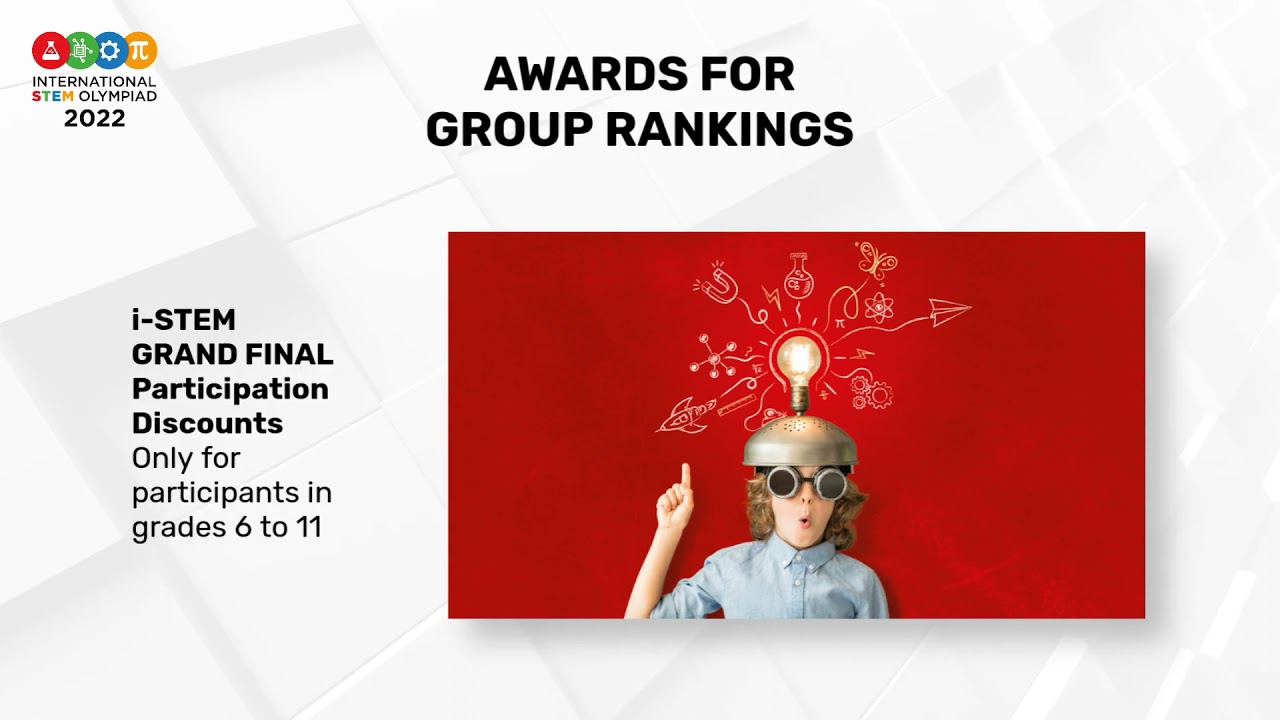 INTERNATIONAL STEM OLYMPIAD 2022

AWARDS FOR GROUP RANKINGS

i-STEM GRAND FINAL Participation Discounts
Only for participants in grades 6 to 11